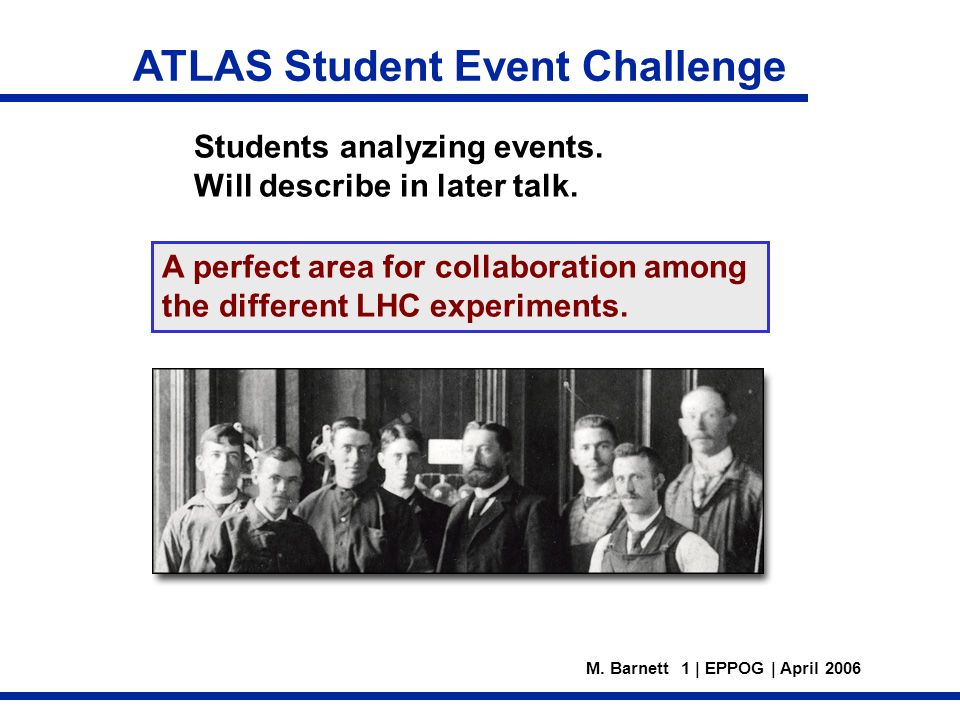 ATLAS Student Event Challenge

Students analyzing events.
Will describe in later talk.

A perfect area for collaboration among the different LHC experiments.

M. Barnett 1 | EPPOG | April 2006